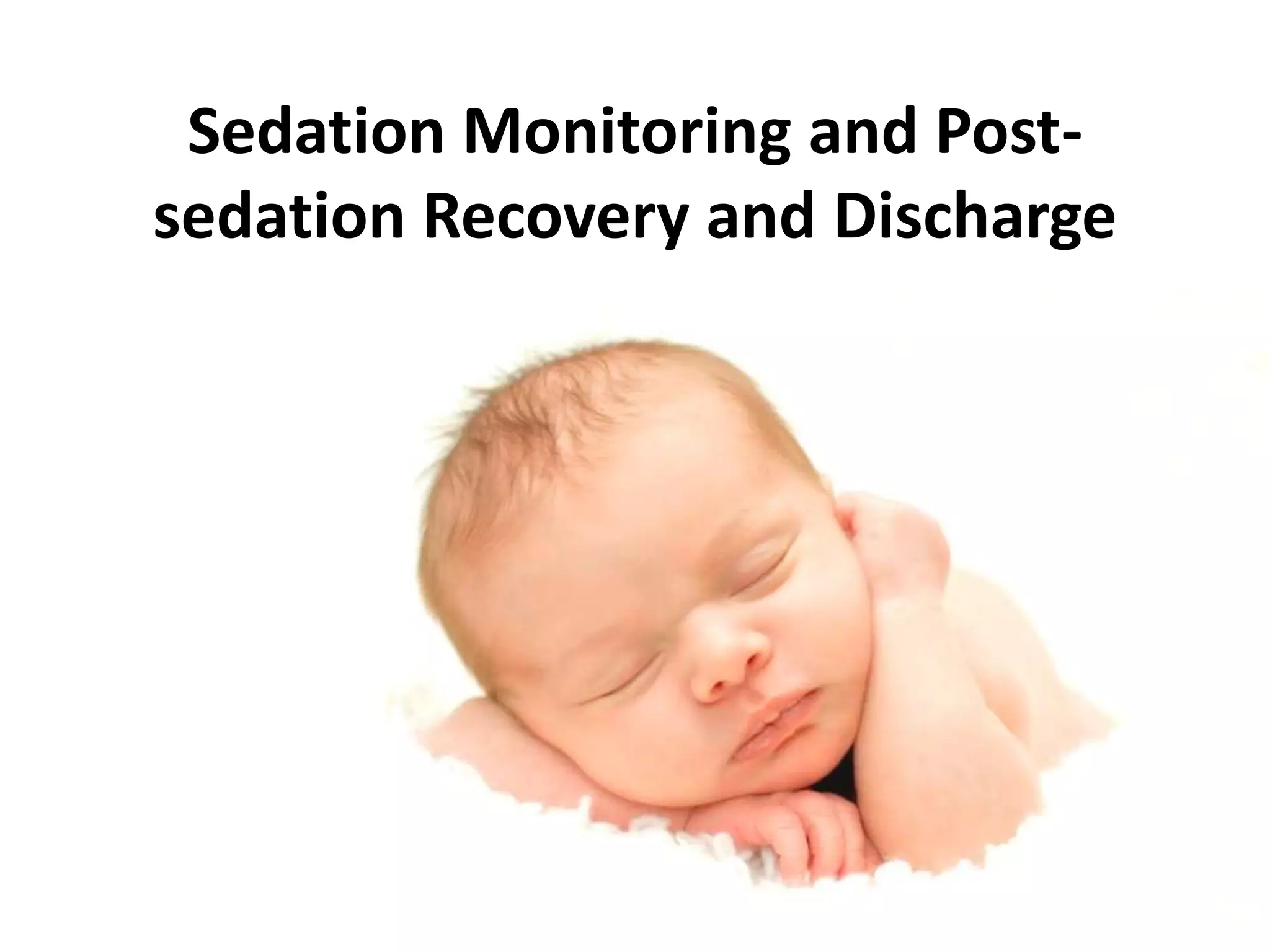 Sedation Monitoring and Post-sedation Recovery and Discharge